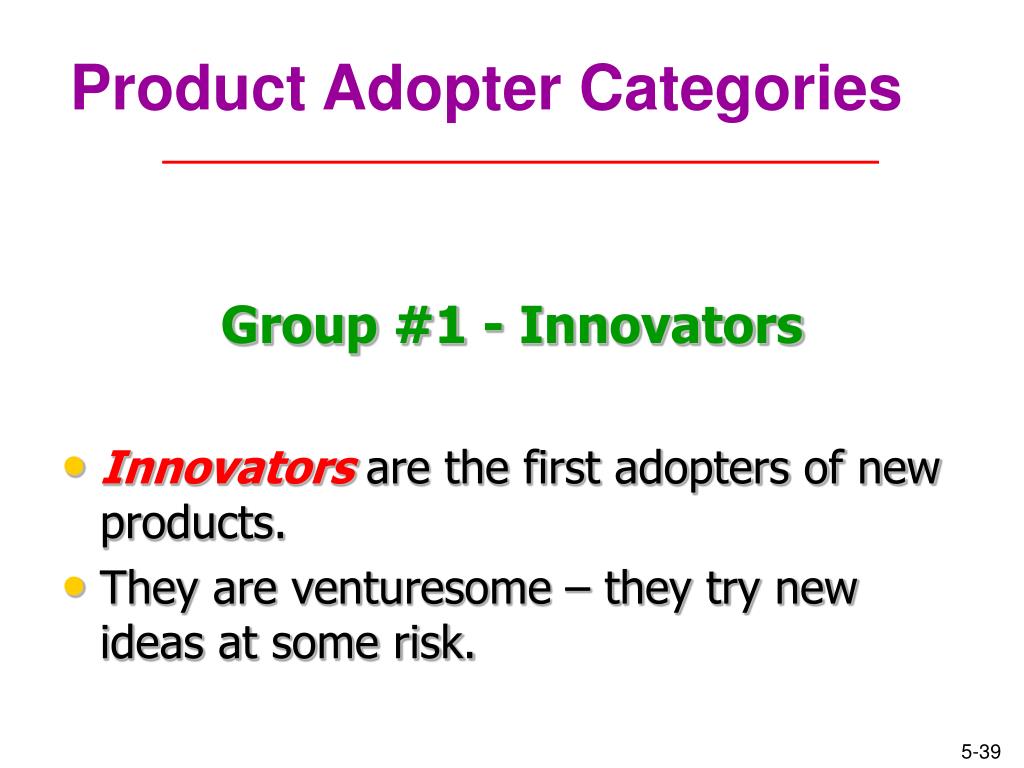 Product Adopter Categories

Group #1 - Innovators

• Innovators are the first adopters of new products.
• They are venturesome – they try new ideas at some risk.

5-39